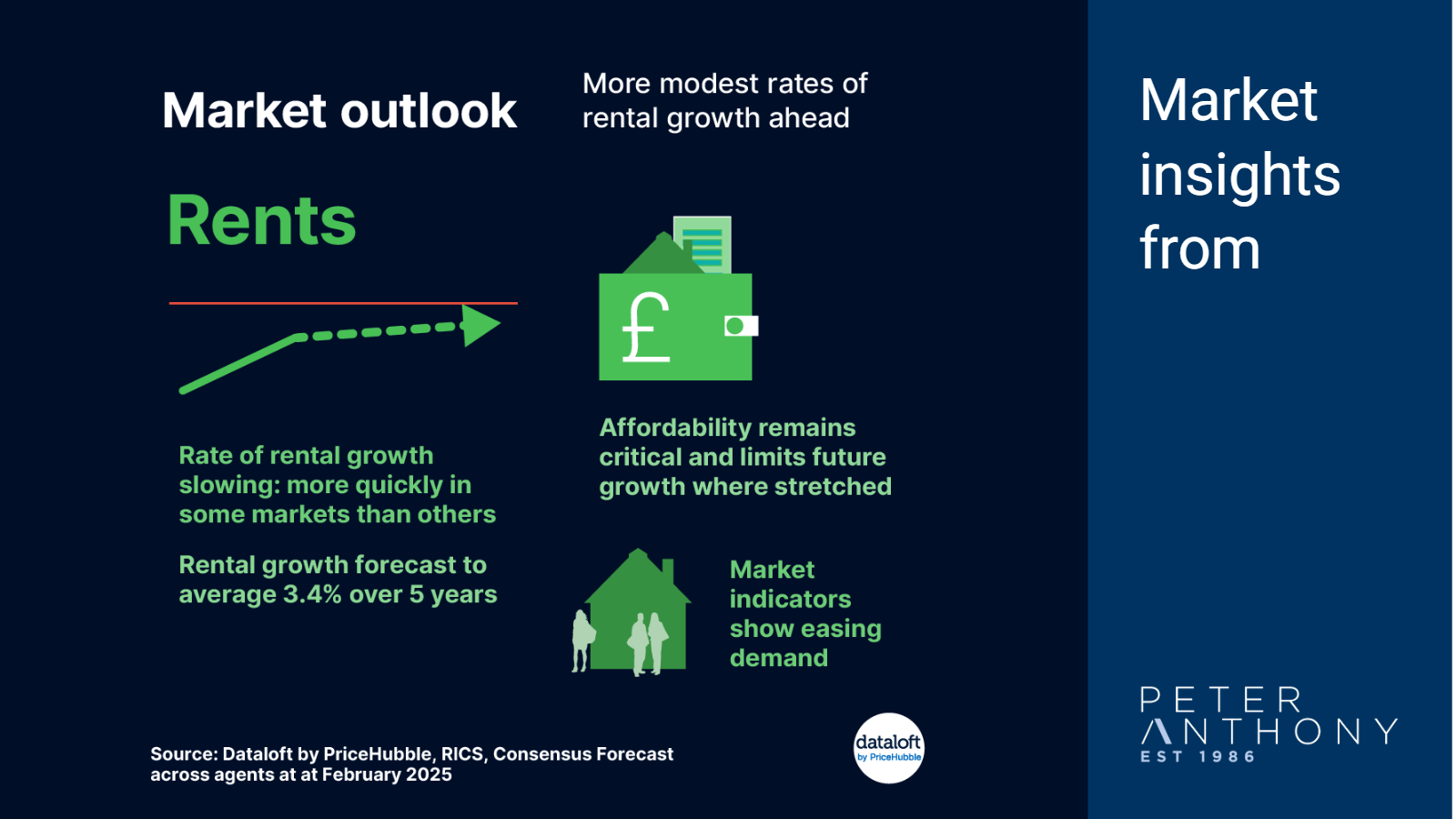 Market outlook

More modest rates of rental growth ahead

Rents

£

Rate of rental growth slowing: more quickly in some markets than others

Rental growth forecast to average 3.4% over 5 years

Affordability remains critical and limits future growth where stretched

Market indicators show easing demand

Source: Dataloft by PriceHubble, RICS, Consensus Forecast across agents at at February 2025

dataloft by PriceHubble

Market insights from

PETER ANTHONY EST 1986